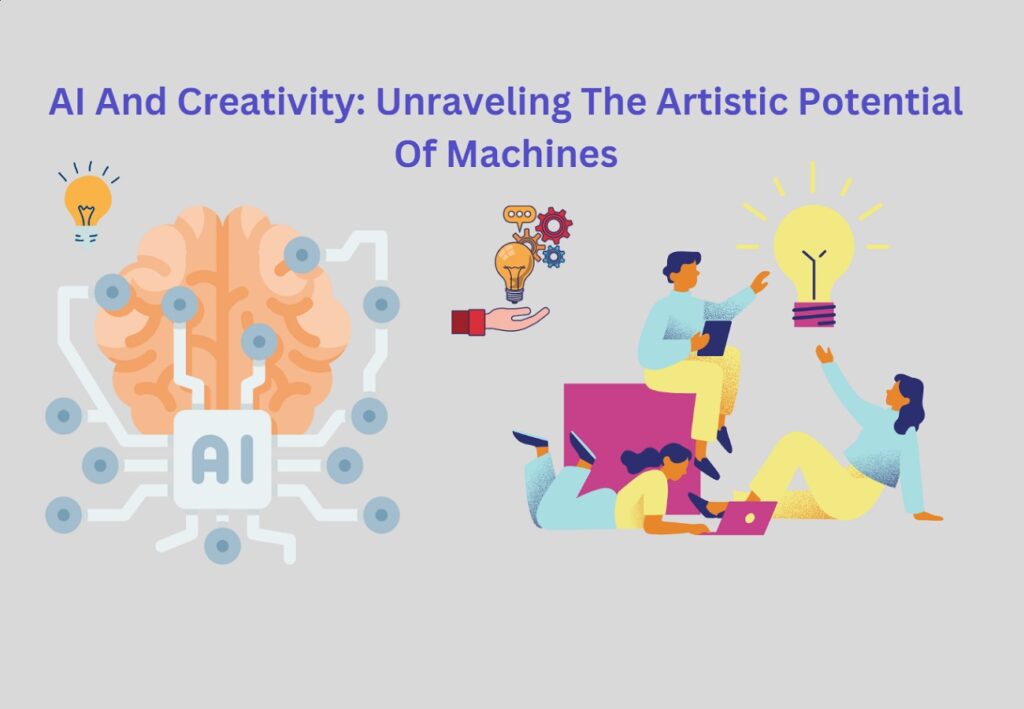 AI And Creativity: Unraveling The Artistic Potential Of Machines

AI